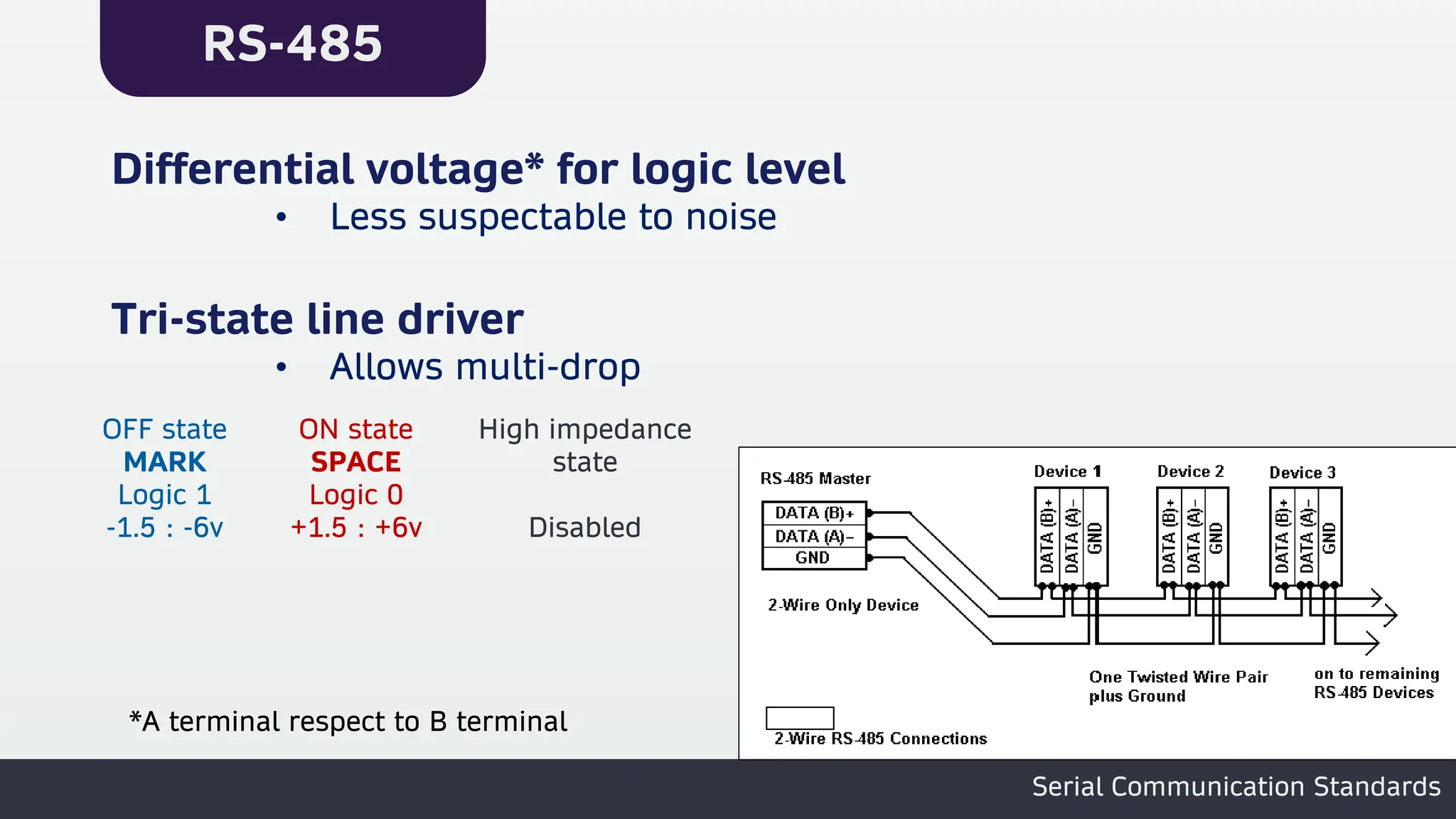 RS-485

Differential voltage* for logic level

• Less suspectable to noise

Tri-state line driver

• Allows multi-drop

OFF state
MARK
Logic 1
-1.5 : -6v

ON state
SPACE
Logic 0
+1.5 : +6v

High impedance state

Disabled

*A terminal respect to B terminal

RS-485 Master
DATA (B)+
DATA (A)–
GND
2-Wire Only Device

Device 1
DATA (B)+
DATA (A)–
GND

Device 2
DATA (B)+
DATA (A)–
GND

Device 3
DATA (B)+
DATA (A)–
GND

One Twisted Wire Pair plus Ground

on to remaining RS-485 Devices

2-Wire RS-485 Connections

Serial Communication Standards